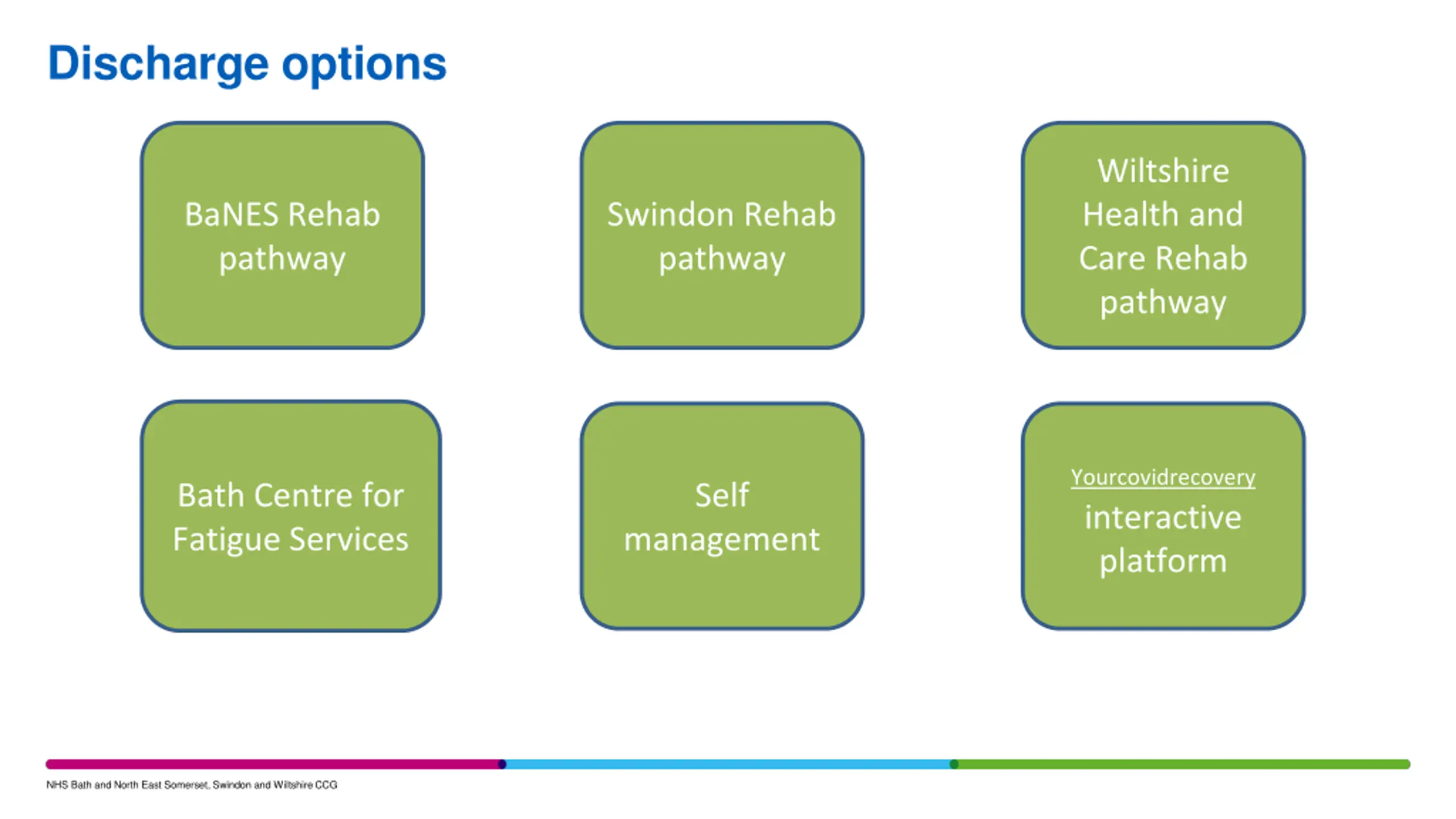 Discharge options

BaNES Rehab pathway

Swindon Rehab pathway

Wiltshire Health and Care Rehab pathway

Bath Centre for Fatigue Services

Self management

Yourcovidrecovery interactive platform

NHS Bath and North East Somerset, Swindon and Wiltshire CCG